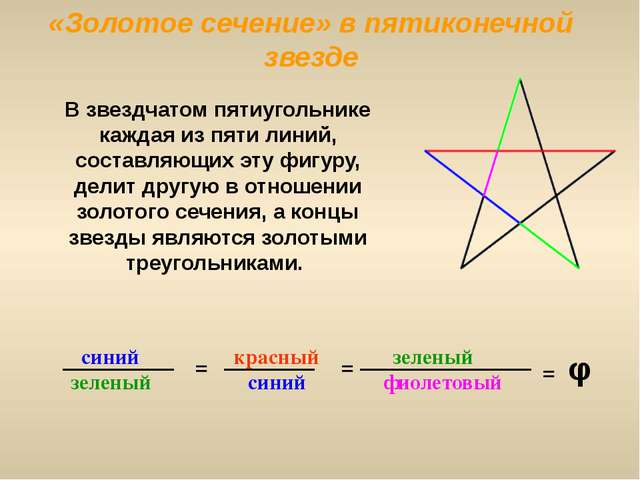 «Золотое сечение» в пятиконечной звезде

В звездчатом пятиугольнике каждая из пяти линий, составляющих эту фигуру, делит другую в отношении золотого сечения, а концы звезды являются золотыми треугольниками.

$\frac{\text{синий}}{\text{зеленый}} = \frac{\text{красный}}{\text{синий}} = \frac{\text{зеленый}}{\text{фиолетовый}} = \varphi$